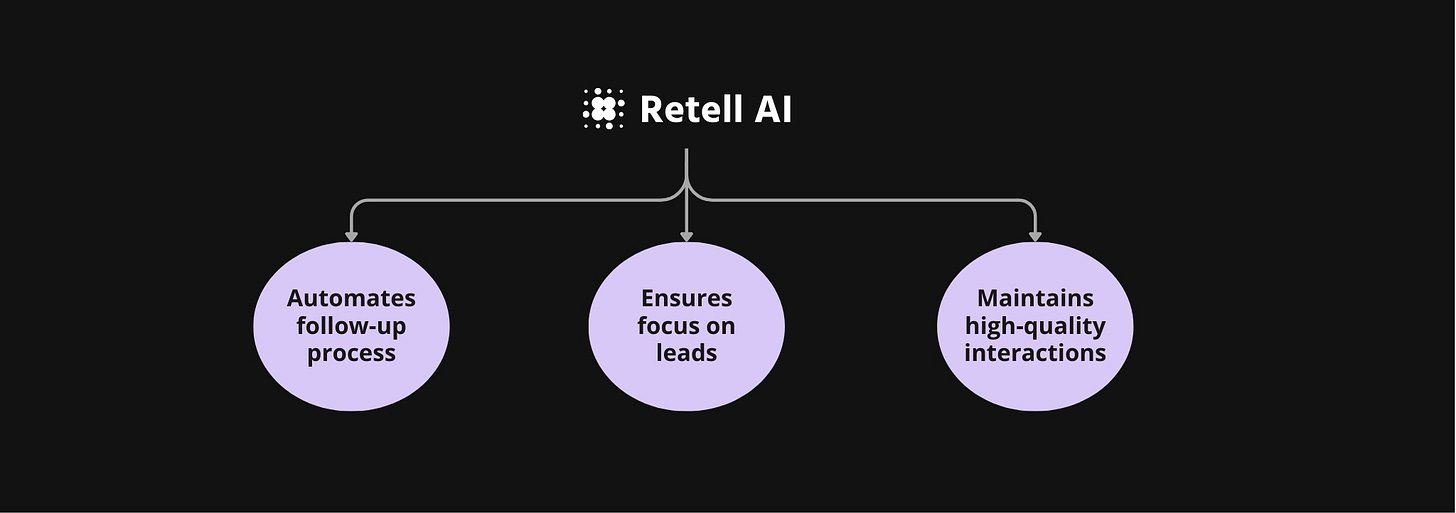 Retell AI

Automates follow-up process

Ensures focus on leads

Maintains high-quality interactions